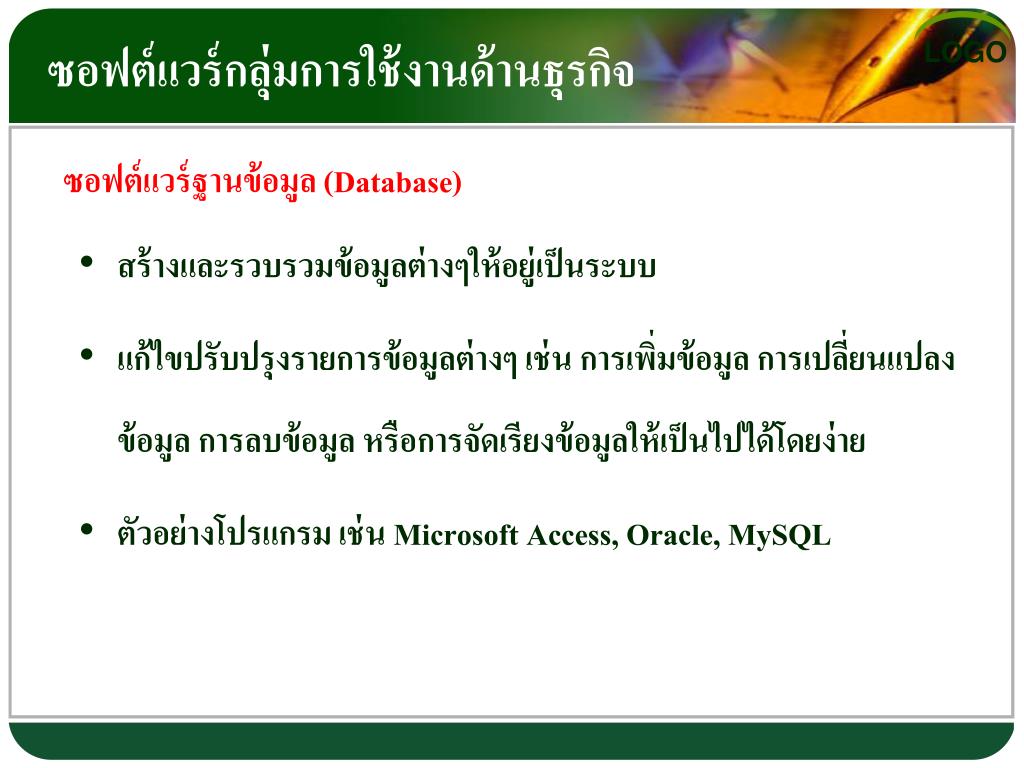 ซอฟต์แวร์กลุ่มการใช้งานด้านธุรกิจ

LOGO

ซอฟต์แวร์ฐานข้อมูล (Database)

• สร้างและรวบรวมข้อมูลต่างๆให้อยู่เป็นระบบ

• แก้ไขปรับปรุงรายการข้อมูลต่างๆ เช่น การเพิ่มข้อมูล การเปลี่ยนแปลงข้อมูล การลบข้อมูล หรือการจัดเรียงข้อมูลให้เป็นไปได้โดยง่าย

• ตัวอย่างโปรแกรม เช่น Microsoft Access, Oracle, MySQL